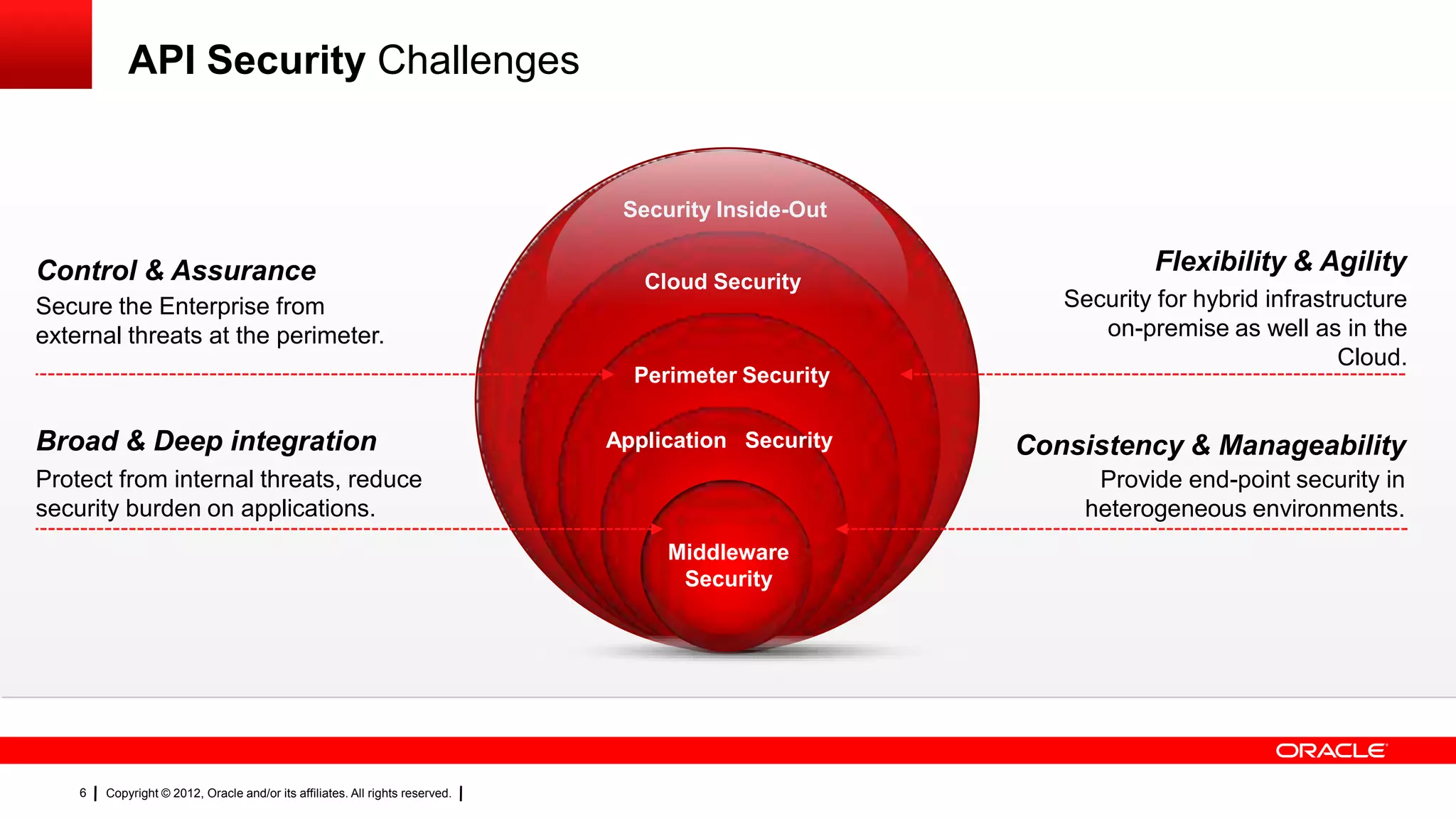 API Security Challenges

Control & Assurance
Secure the Enterprise from external threats at the perimeter.

Broad & Deep integration
Protect from internal threats, reduce security burden on applications.

Security Inside-Out

Cloud Security

Perimeter Security

Application Security

Middleware Security

Flexibility & Agility
Security for hybrid infrastructure on-premise as well as in the Cloud.

Consistency & Manageability
Provide end-point security in heterogeneous environments.

ORACLE

6 | Copyright © 2012, Oracle and/or its affiliates. All rights reserved. |